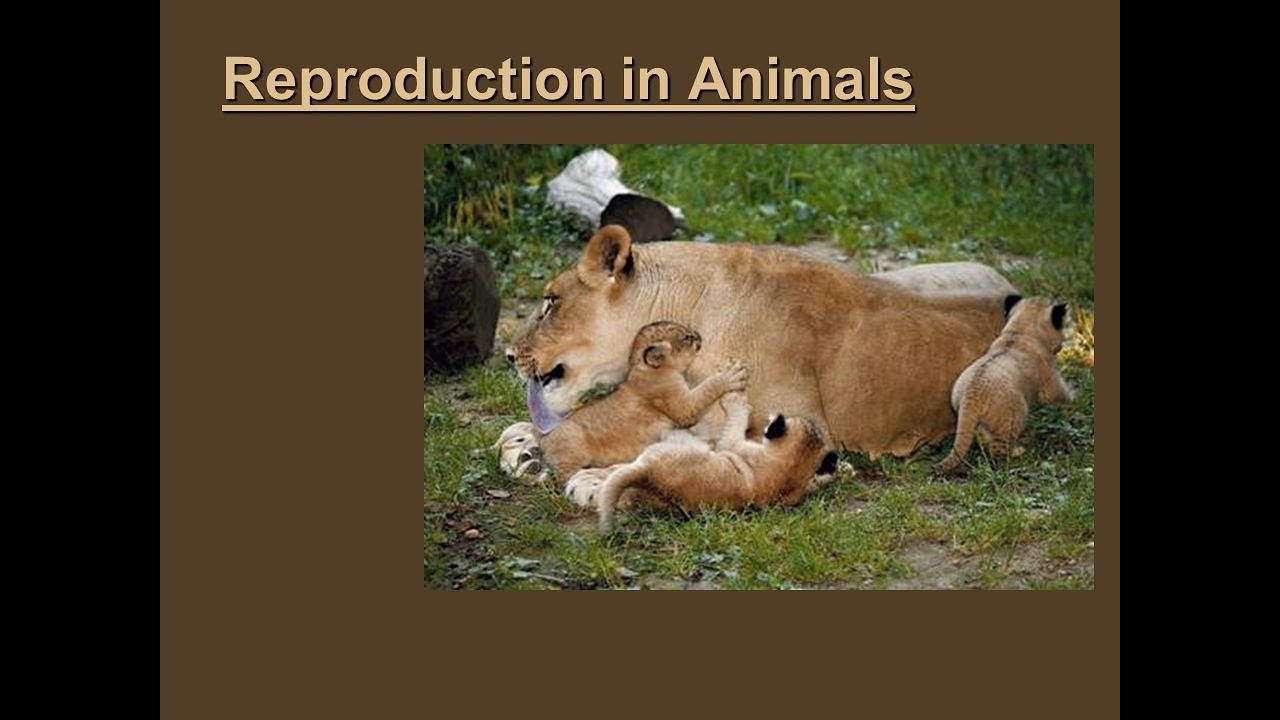 Reproduction in Animals